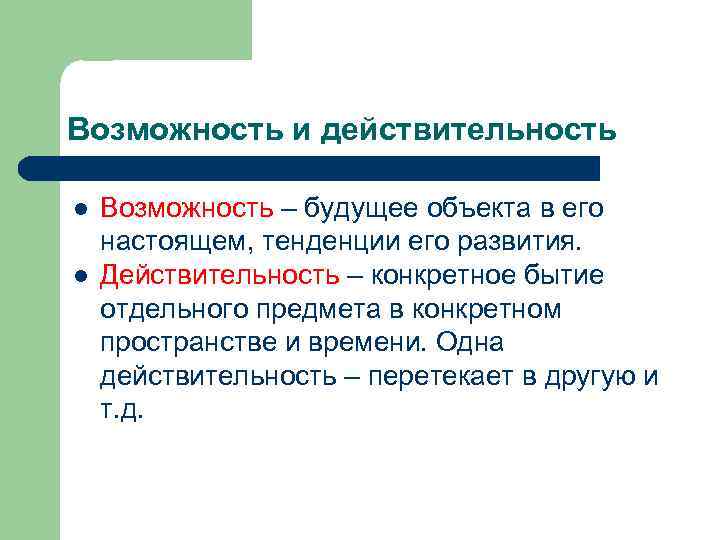 Возможность и действительность

- Возможность – будущее объекта в его настоящем, тенденции его развития.
- Действительность – конкретное бытие отдельного предмета в конкретном пространстве и времени. Одна действительность – перетекает в другую и т.д.